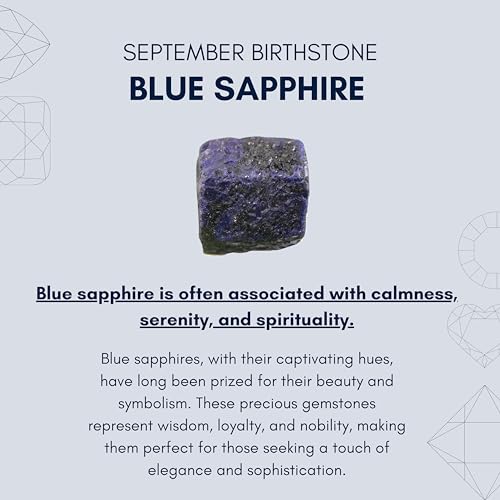 SEPTEMBER BIRTHSTONE
BLUE SAPPHIRE

Blue sapphire is often associated with calmness, serenity, and spirituality.

Blue sapphires, with their captivating hues, have long been prized for their beauty and symbolism. These precious gemstones represent wisdom, loyalty, and nobility, making them perfect for those seeking a touch of elegance and sophistication.